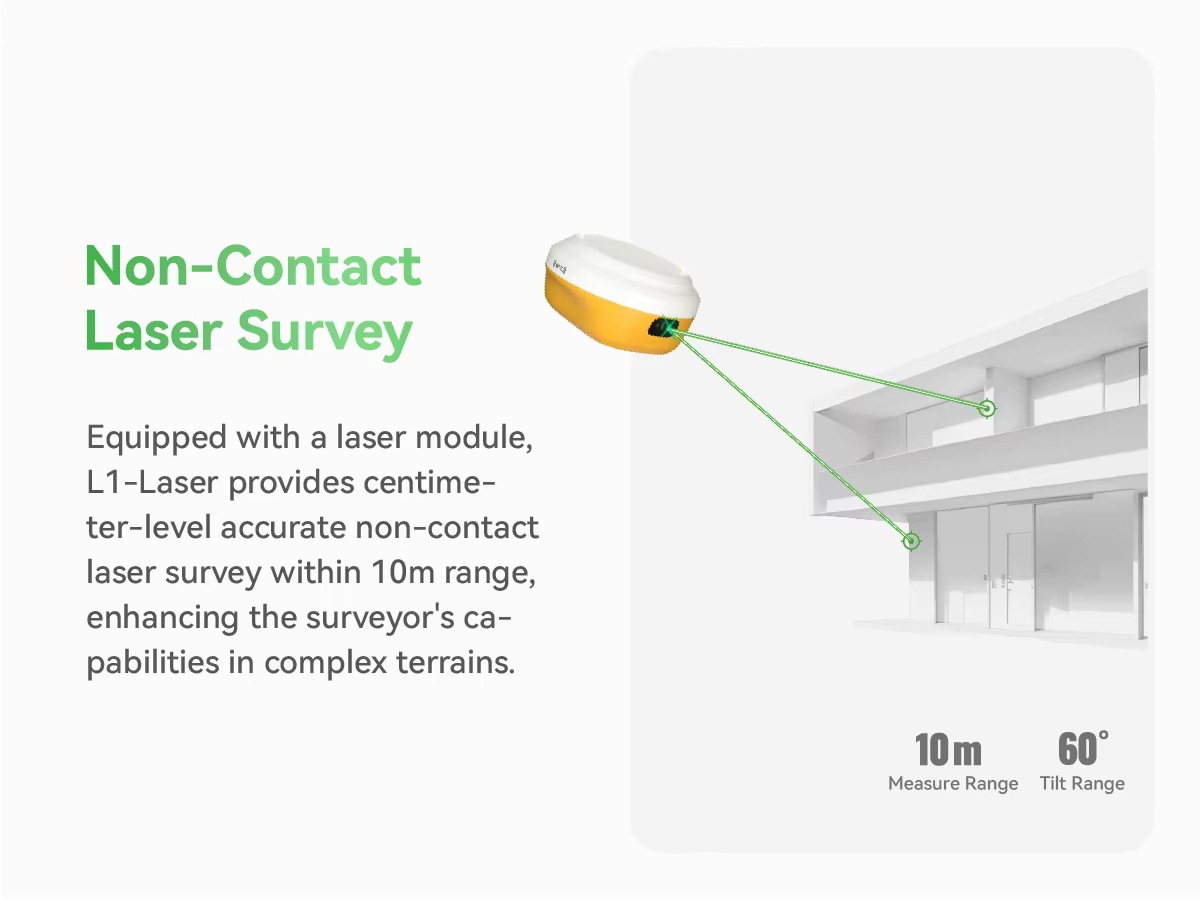 Non-Contact Laser Survey

Equipped with a laser module, L1-Laser provides centimeter-level accurate non-contact laser survey within 10m range, enhancing the surveyor's capabilities in complex terrains.

10m
Measure Range

60°
Tilt Range